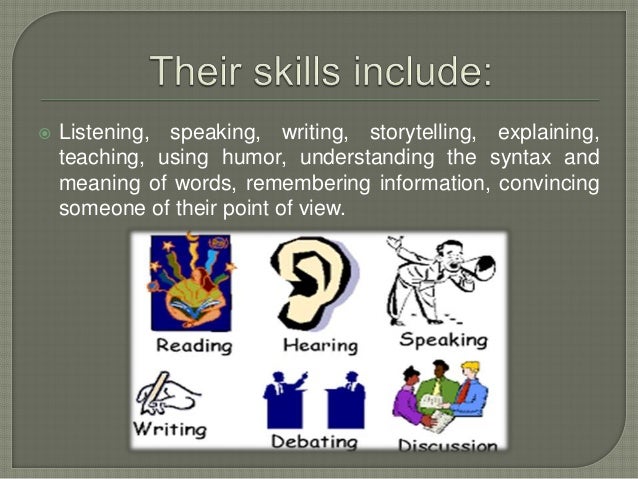 Their skills include:

Listening, speaking, writing, storytelling, explaining, teaching, using humor, understanding the syntax and meaning of words, remembering information, convincing someone of their point of view.

Reading
Hearing
Speaking
Writing
Debating
Discussion